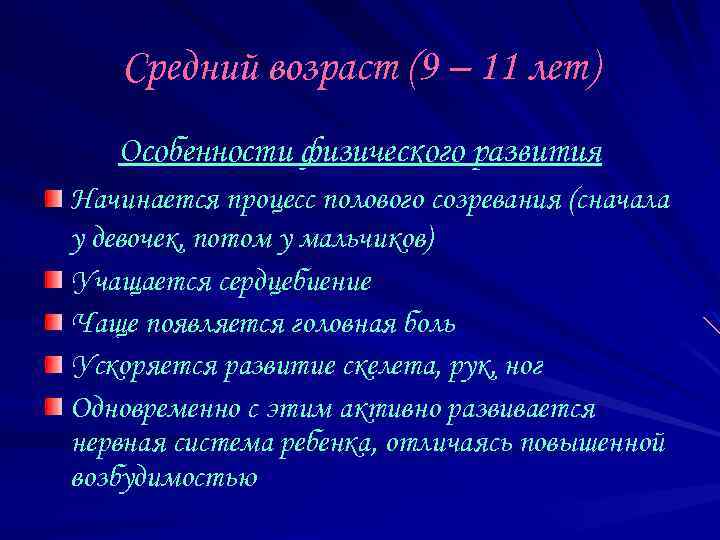 Средний возраст (9 – 11 лет)

Особенности физического развития

Начинается процесс полового созревания (сначала у девочек, потом у мальчиков)

Учащается сердцебиение

Чаще появляется головная боль

Ускоряется развитие скелета, рук, ног

Одновременно с этим активно развивается нервная система ребенка, отличаясь повышенной возбудимостью